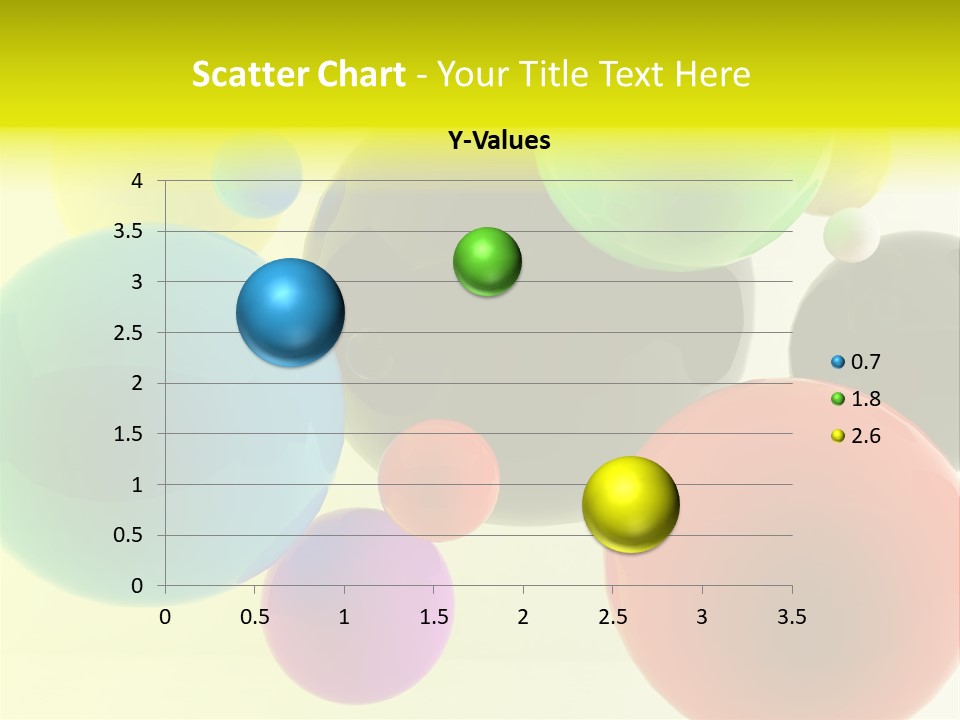 Scatter Chart - Your Title Text Here

Y-Values

4
3.5
3
2.5
2
1.5
1
0.5
0

0 0.5 1 1.5 2 2.5 3 3.5

0.7
1.8
2.6